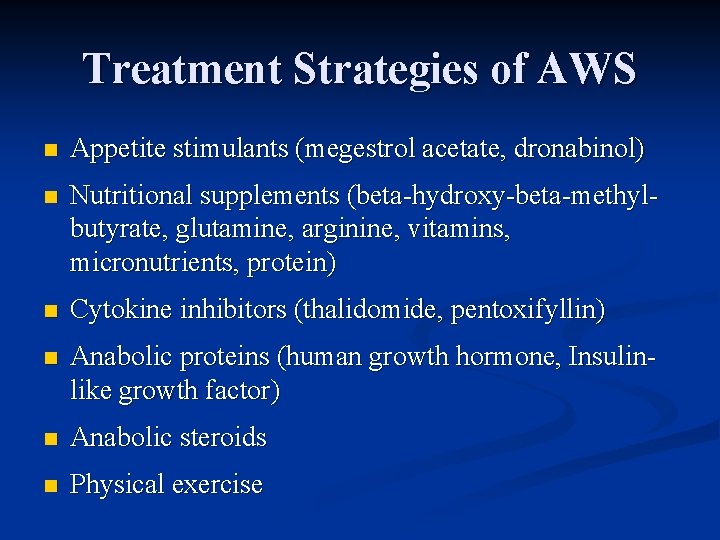 Treatment Strategies of AWS

- Appetite stimulants (megestrol acetate, dronabinol)
- Nutritional supplements (beta-hydroxy-beta-methyl-butyrate, glutamine, arginine, vitamins, micronutrients, protein)
- Cytokine inhibitors (thalidomide, pentoxifyllin)
- Anabolic proteins (human growth hormone, Insulin-like growth factor)
- Anabolic steroids
- Physical exercise